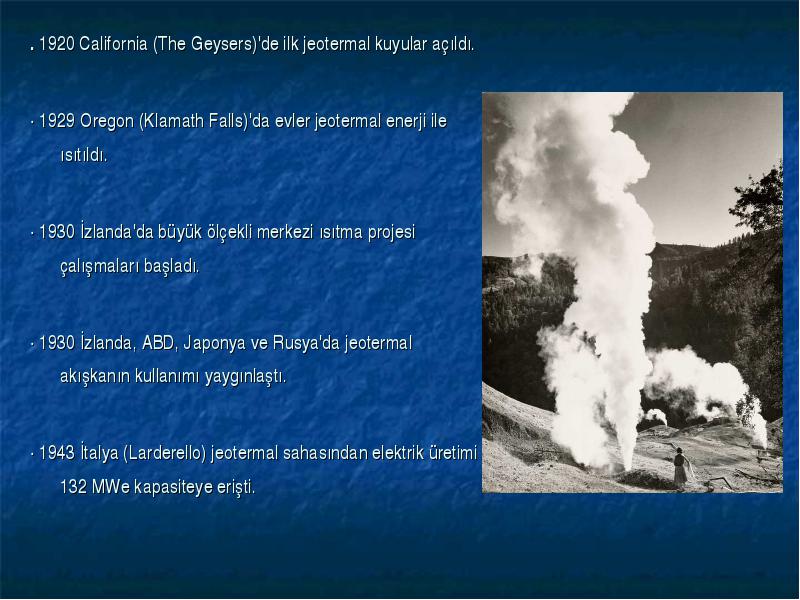 . 1920 California (The Geysers)'de ilk jeotermal kuyular açıldı.

· 1929 Oregon (Klamath Falls)'da evler jeotermal enerji ile ısıtıldı.

· 1930 İzlanda'da büyük ölçekli merkezi ısıtma projesi çalışmaları başladı.

· 1930 İzlanda, ABD, Japonya ve Rusya'da jeotermal akışkanın kullanımı yaygınlaştı.

· 1943 İtalya (Larderello) jeotermal sahasından elektrik üretimi 132 MWe kapasiteye erişti.